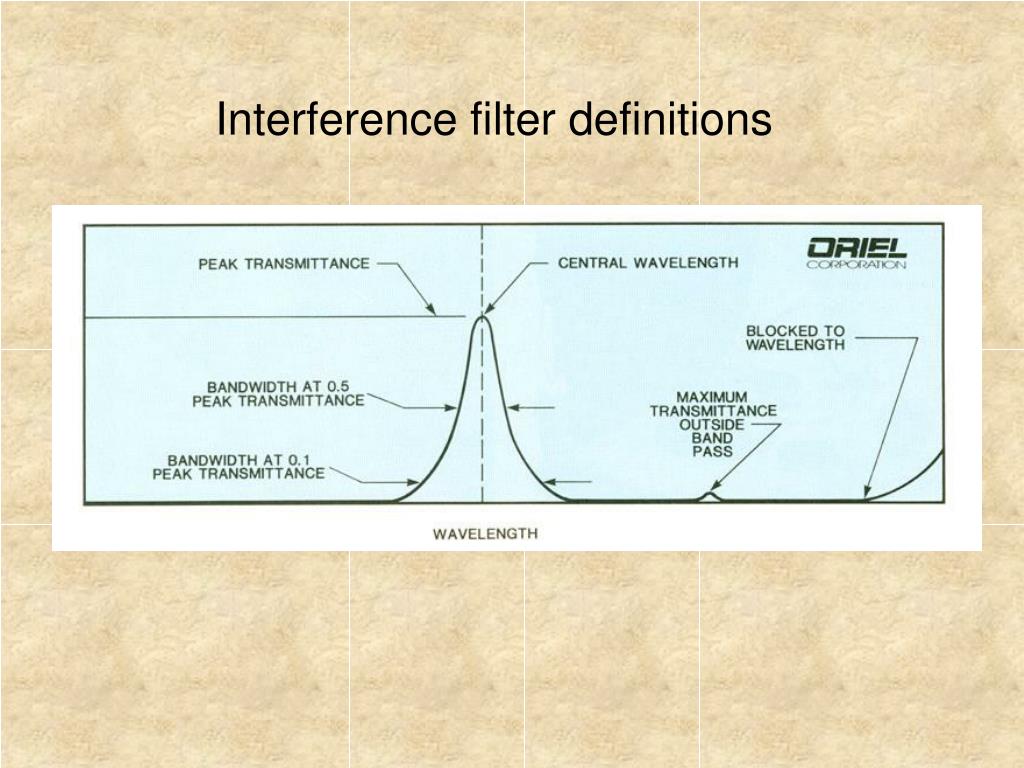 Interference filter definitions

PEAK TRANSMITTANCE

CENTRAL WAVELENGTH

ORIEL CORPORATION

BLOCKED TO WAVELENGTH

BANDWIDTH AT 0.5 PEAK TRANSMITTANCE

MAXIMUM TRANSMITTANCE OUTSIDE BAND PASS

BANDWIDTH AT 0.1 PEAK TRANSMITTANCE

WAVELENGTH